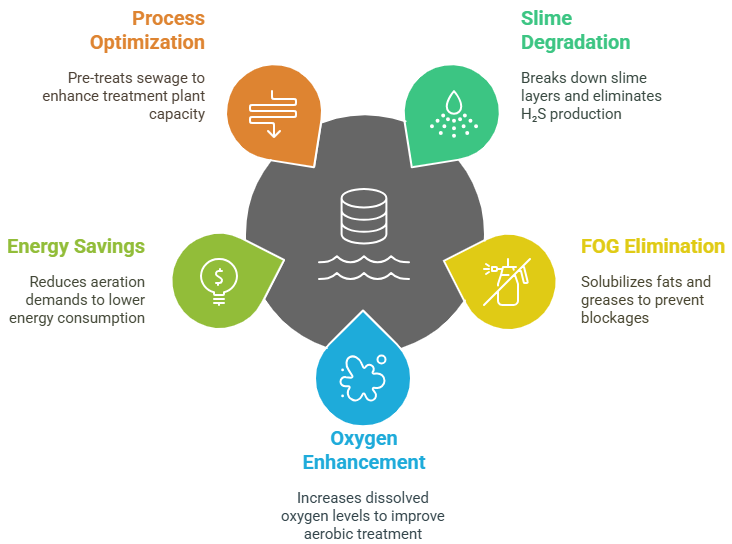 Process Optimization

Pre-treats sewage to enhance treatment plant capacity

Slime Degradation

Breaks down slime layers and eliminates $H_2S$ production

Energy Savings

Reduces aeration demands to lower energy consumption

FOG Elimination

Solubilizes fats and greases to prevent blockages

Oxygen Enhancement

Increases dissolved oxygen levels to improve aerobic treatment